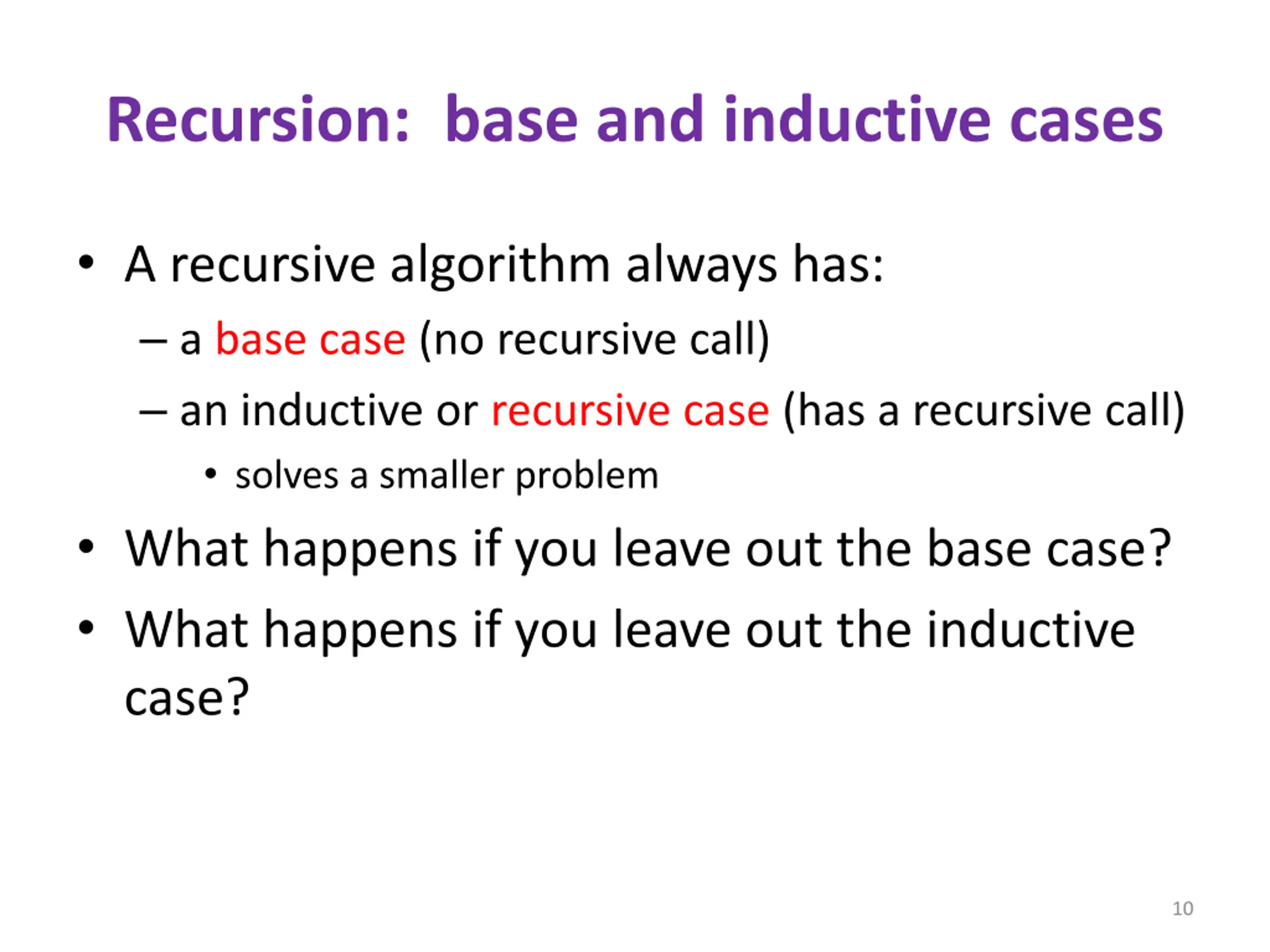 Recursion: base and inductive cases

• A recursive algorithm always has:
– a base case (no recursive call)
– an inductive or recursive case (has a recursive call)
• solves a smaller problem
• What happens if you leave out the base case?
• What happens if you leave out the inductive case?

10